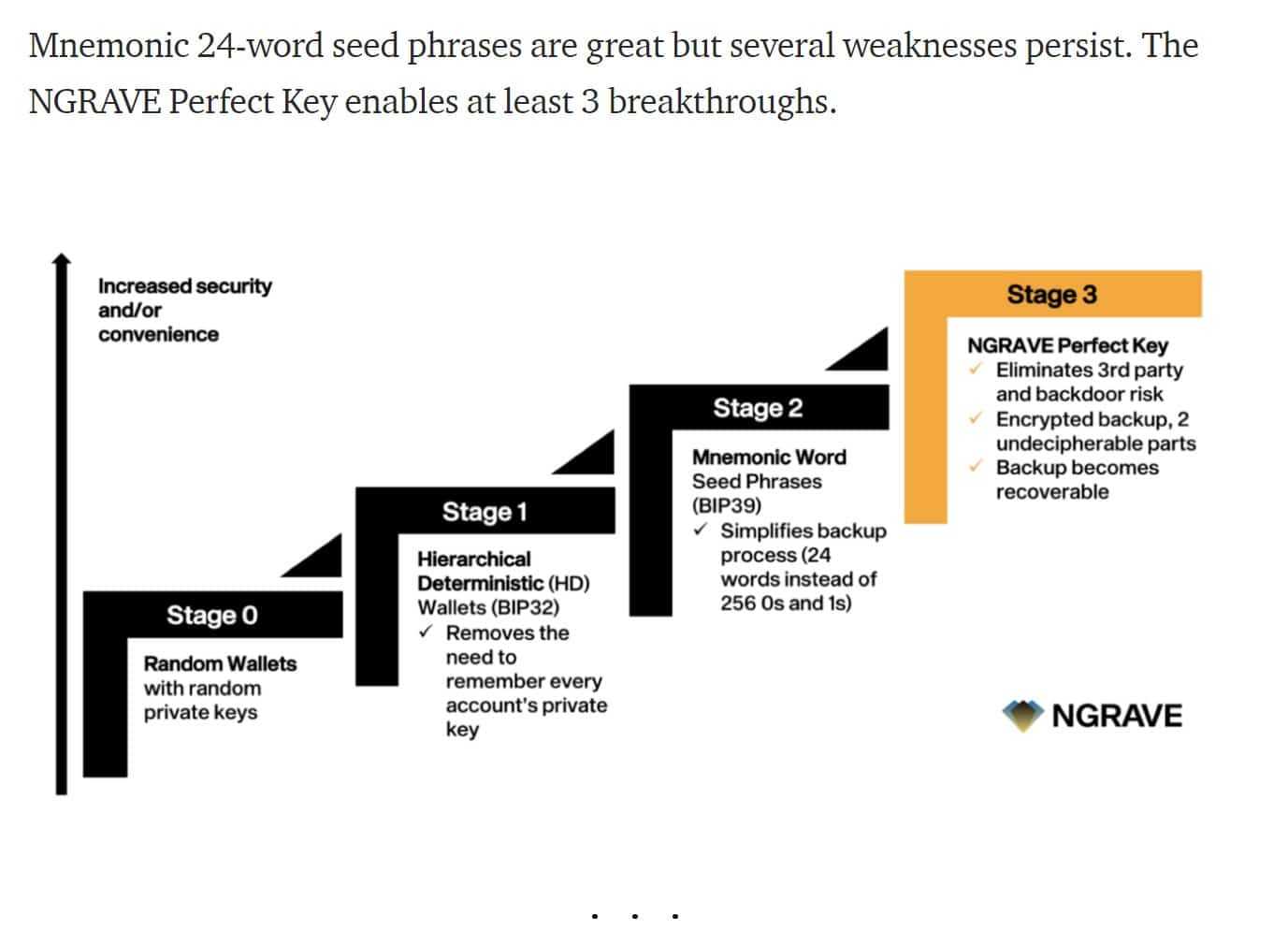 Mnemonic 24-word seed phrases are great but several weaknesses persist. The NGRAVE Perfect Key enables at least 3 breakthroughs.

Increased security and/or convenience

Stage 0

Random Wallets with random private keys

Stage 1

Hierarchical Deterministic (HD) Wallets (BIP32)
✓ Removes the need to remember every account's private key

Stage 2

Mnemonic Word Seed Phrases (BIP39)
✓ Simplifies backup process (24 words instead of 256 0s and 1s)

Stage 3

NGRAVE Perfect Key
✓ Eliminates 3rd party and backdoor risk
✓ Encrypted backup, 2 undecipherable parts
✓ Backup becomes recoverable

NGRAVE

. . .